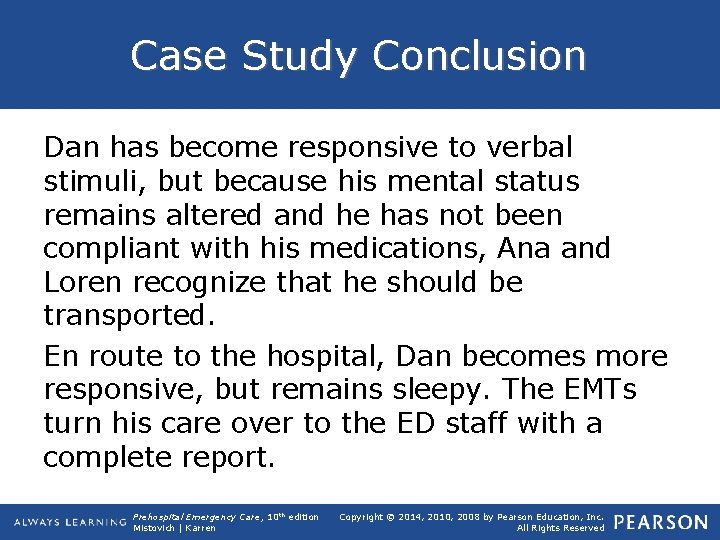 Case Study Conclusion

Dan has become responsive to verbal stimuli, but because his mental status remains altered and he has not been compliant with his medications, Ana and Loren recognize that he should be transported.

En route to the hospital, Dan becomes more responsive, but remains sleepy. The EMTs turn his care over to the ED staff with a complete report.

ALWAYS LEARNING

Prehospital Emergency Care, 10th edition
Mistovich | Karren

Copyright © 2014, 2010, 2008 by Pearson Education, Inc.
All Rights Reserved

PEARSON